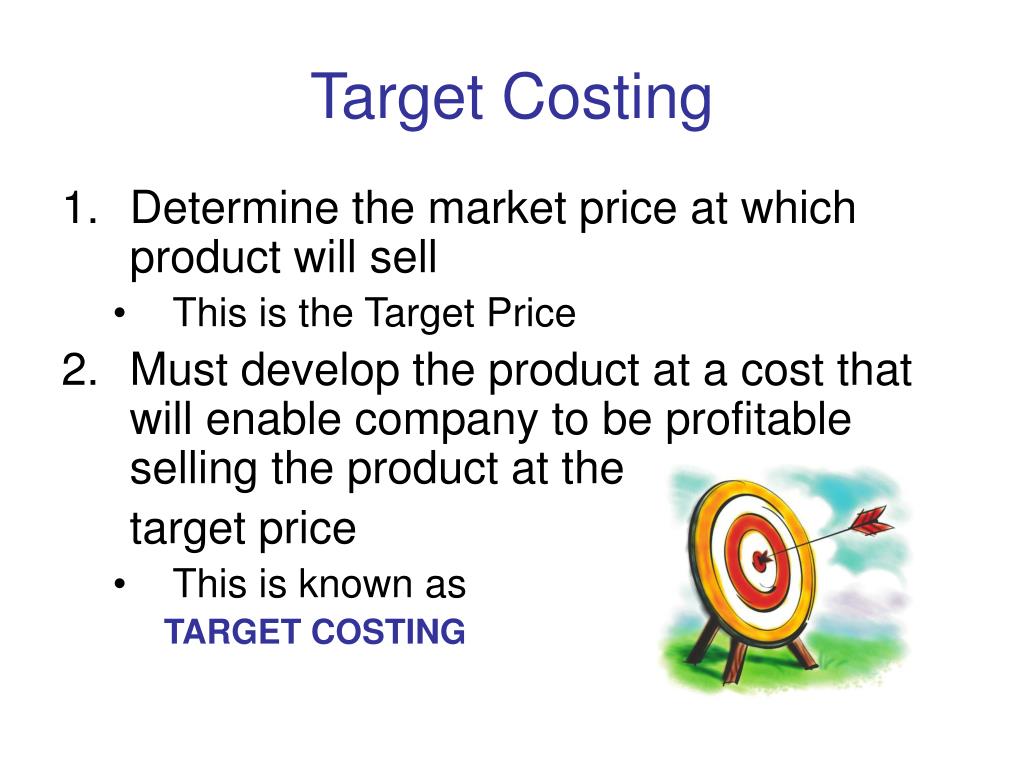 Target Costing

1. Determine the market price at which product will sell
   • This is the Target Price
2. Must develop the product at a cost that will enable company to be profitable selling the product at the target price
   • This is known as TARGET COSTING